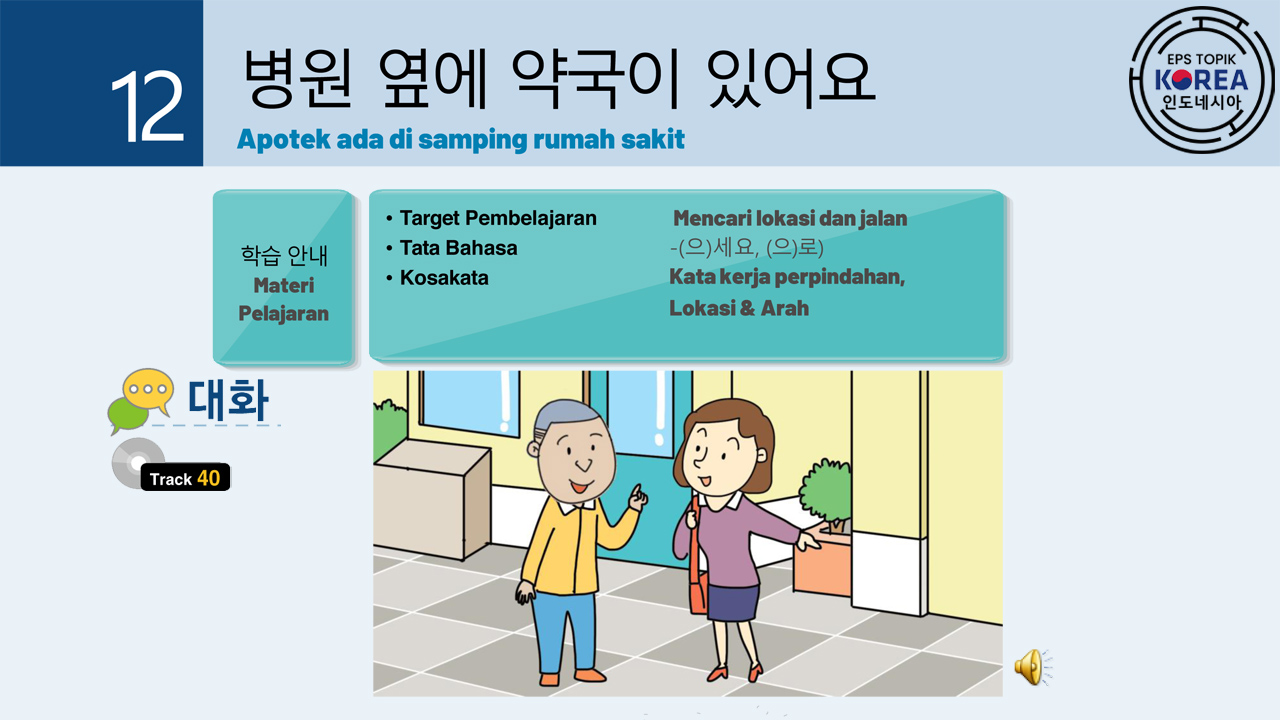 12

병원 옆에 약국이 있어요

Apotek ada di samping rumah sakit

EPS TOPIK
KOREA
인도네시아

학습 안내
Materi Pelajaran

• Target Pembelajaran
• Tata Bahasa
• Kosakata

Mencari lokasi dan jalan
-(으)세요, (으)로
Kata kerja perpindahan, Lokasi & Arah

대화

Track 40